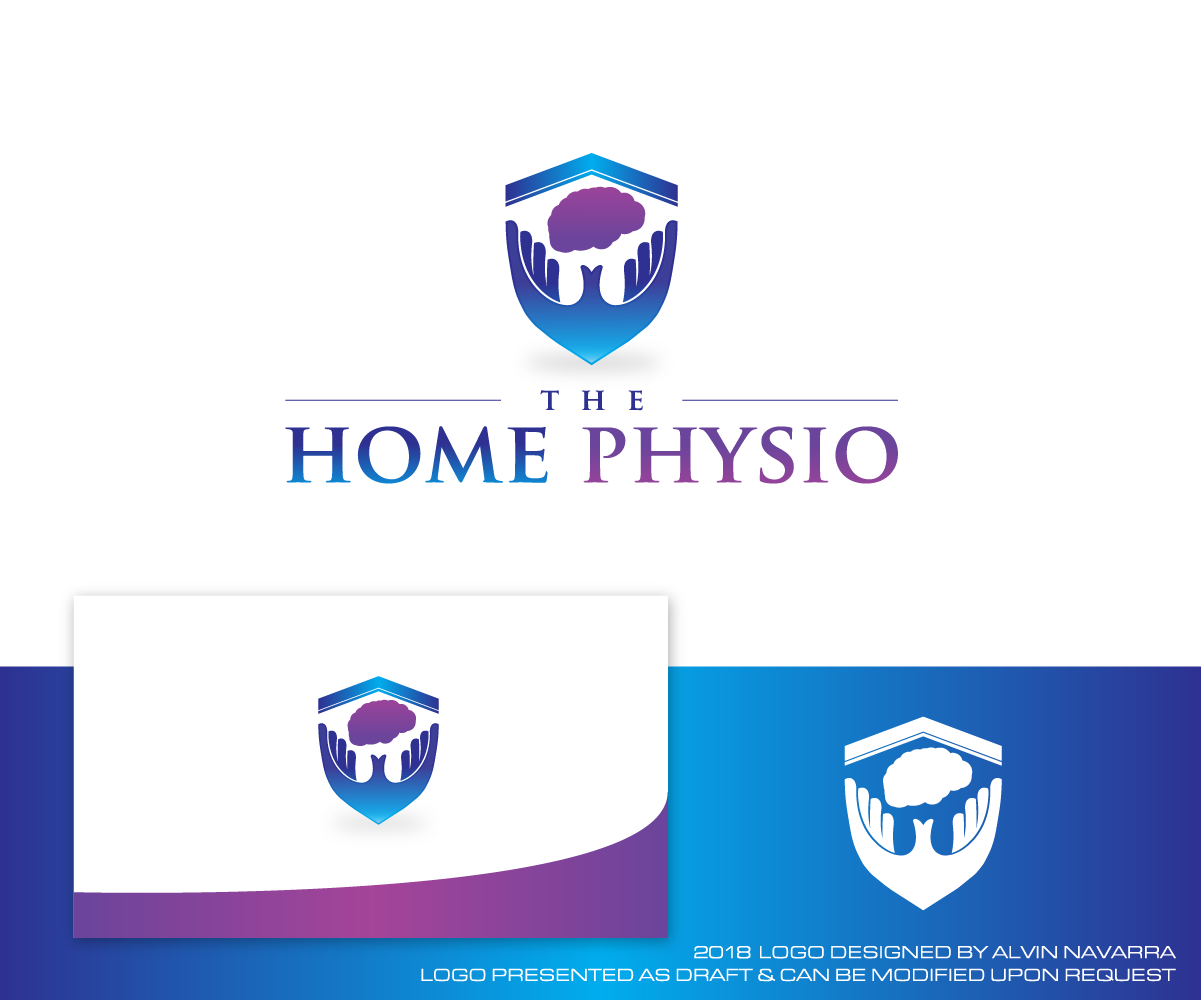 THE
HOME PHYSIO

2018 LOGO DESIGNED BY ALVIN NAVARRA
LOGO PRESENTED AS DRAFT & CAN BE MODIFIED UPON REQUEST